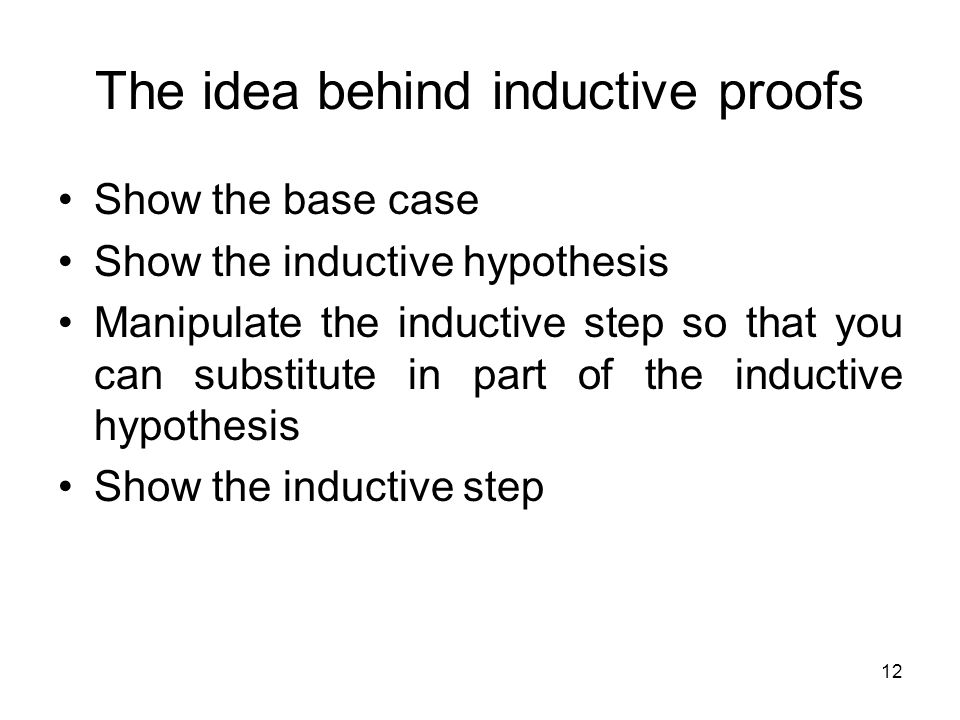 The idea behind inductive proofs

• Show the base case
• Show the inductive hypothesis
• Manipulate the inductive step so that you can substitute in part of the inductive hypothesis
• Show the inductive step

12